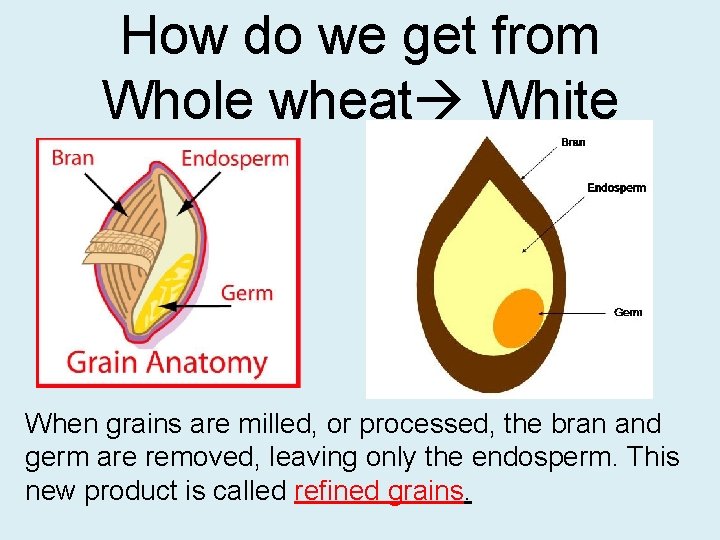 How do we get from Whole wheat→ White

Bran
Endosperm
Germ
Grain Anatomy

Bran
Endosperm
Germ

When grains are milled, or processed, the bran and germ are removed, leaving only the endosperm. This new product is called refined grains.